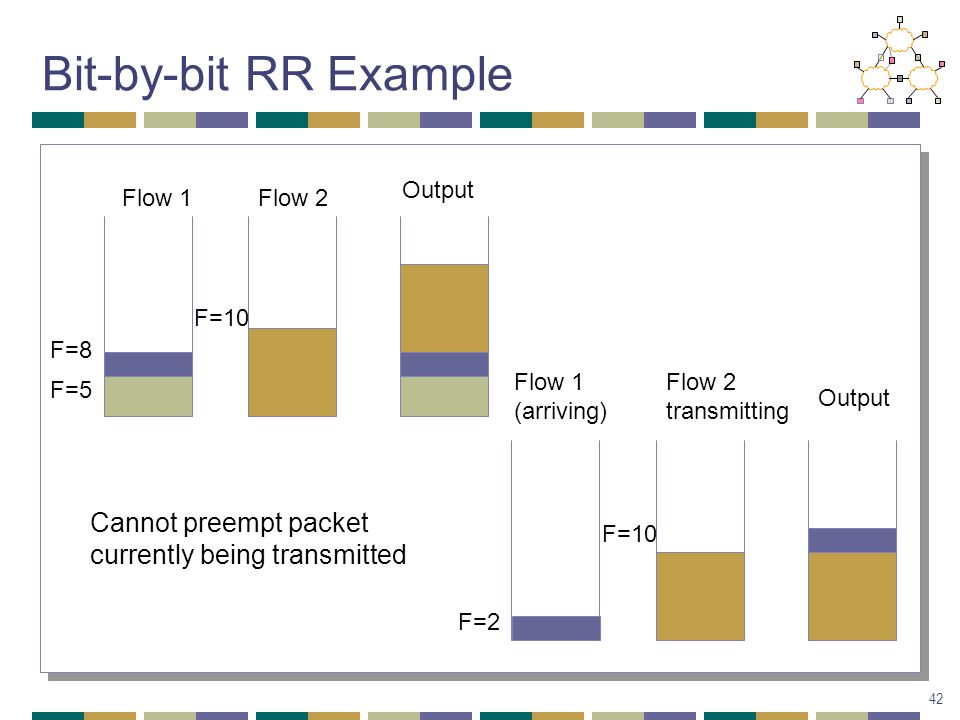 Bit-by-bit RR Example

Flow 1

Flow 2

Output

F=10

F=8

F=5

Flow 1 (arriving)

Flow 2 transmitting

Output

Cannot preempt packet currently being transmitted

F=10

F=2

42